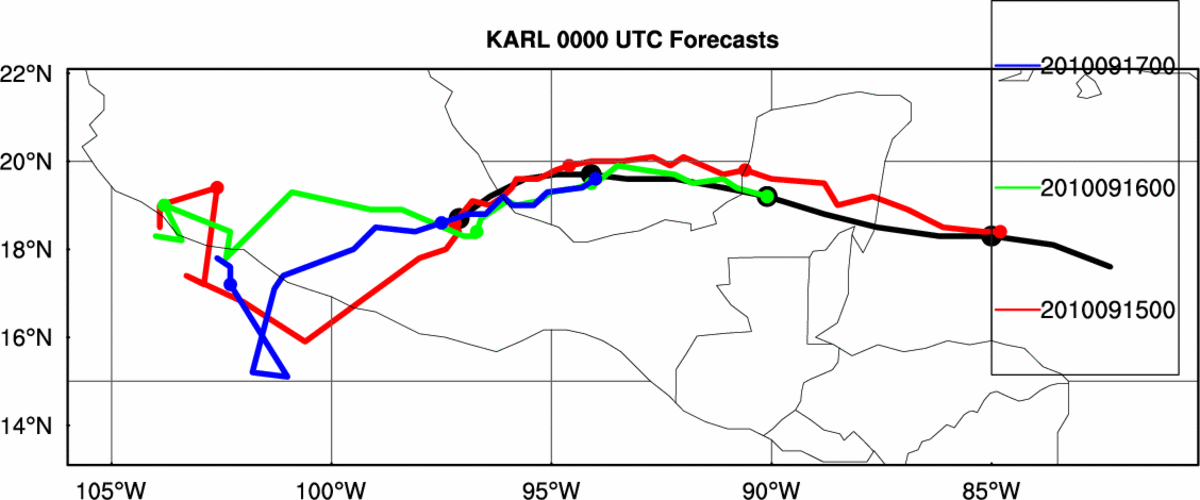 KARL 0000 UTC Forecasts

2010091700

2010091600

2010091500

22°N
20°N
18°N
16°N
14°N

105°W 100°W 95°W 90°W 85°W